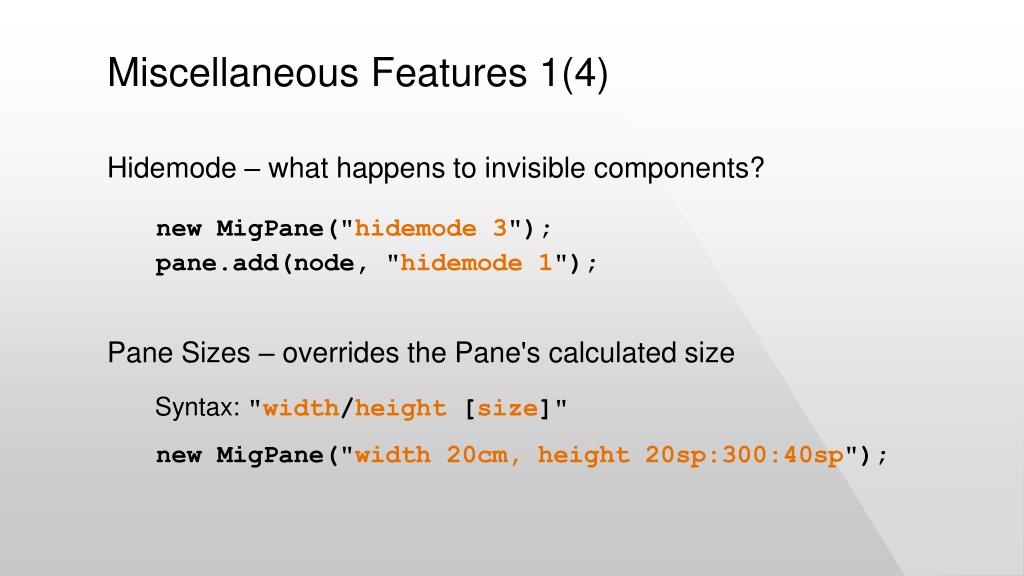 Miscellaneous Features 1(4)

Hidemode – what happens to invisible components?

new MigPane("hidemode 3");
pane.add(node, "hidemode 1");

Pane Sizes – overrides the Pane's calculated size

Syntax: "width/height [size]"

new MigPane("width 20cm, height 20sp:300:40sp");